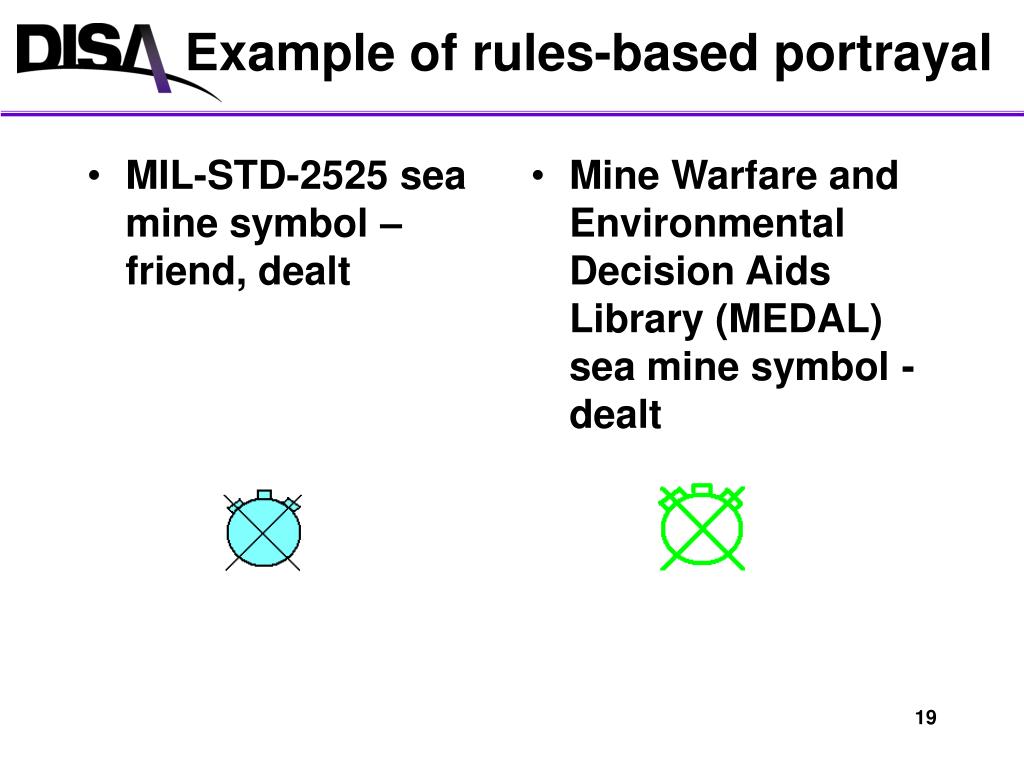 DISA Example of rules-based portrayal

• MIL-STD-2525 sea mine symbol – friend, dealt

• Mine Warfare and Environmental Decision Aids Library (MEDAL) sea mine symbol - dealt

19